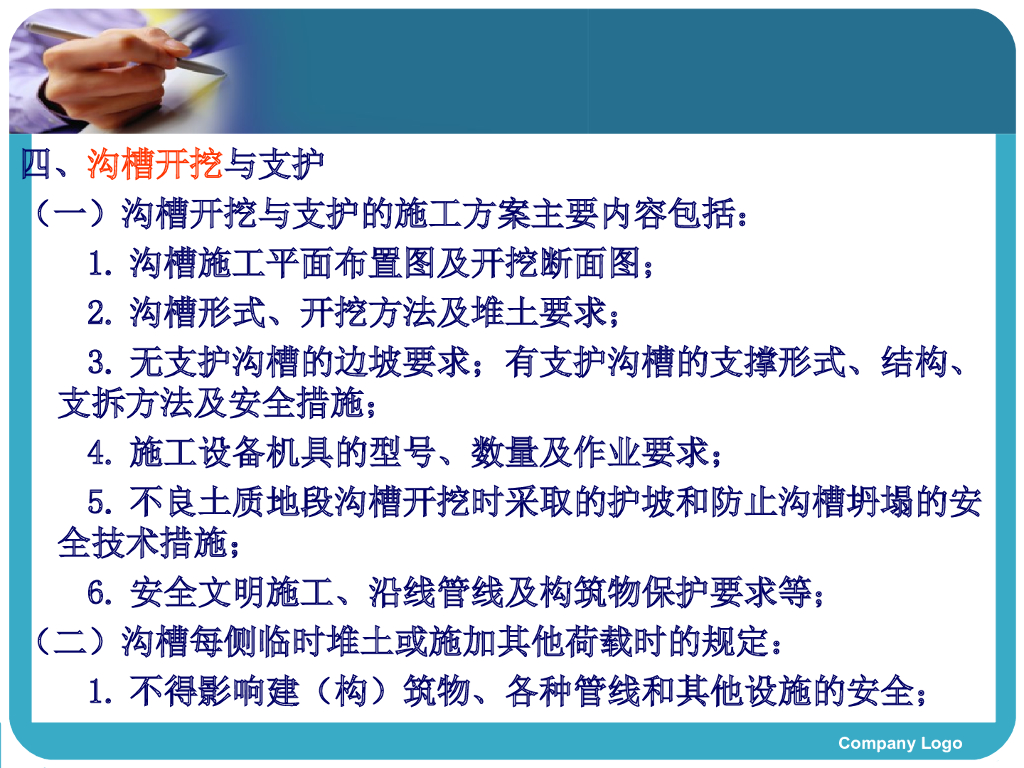 四、沟槽开挖与支护

（一）沟槽开挖与支护的施工方案主要内容包括：

1. 沟槽施工平面布置图及开挖断面图；

2. 沟槽形式、开挖方法及堆土要求；

3. 无支护沟槽的边坡要求；有支护沟槽的支撑形式、结构、支拆方法及安全措施；

4. 施工设备机具的型号、数量及作业要求；

5. 不良土质地段沟槽开挖时采取的护坡和防止沟槽坍塌的安全技术措施；

6. 安全文明施工、沿线管线及构筑物保护要求等；

（二）沟槽每侧临时堆土或施加其他荷载时的规定：

1. 不得影响建（构）筑物、各种管线和其他设施的安全；

Company Logo